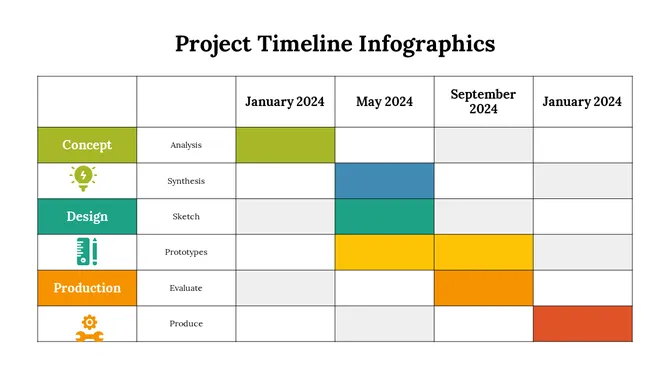 Project Timeline Infographics

|  |  | January 2024 | May 2024 | September 2024 | January 2024 |
|---|---|---|---|---|---|
| Concept | Analysis |  |  |  |  |
|  | Synthesis |  |  |  |  |
| Design | Sketch |  |  |  |  |
|  | Prototypes |  |  |  |  |
| Production | Evaluate |  |  |  |  |
|  | Produce |  |  |  |  |